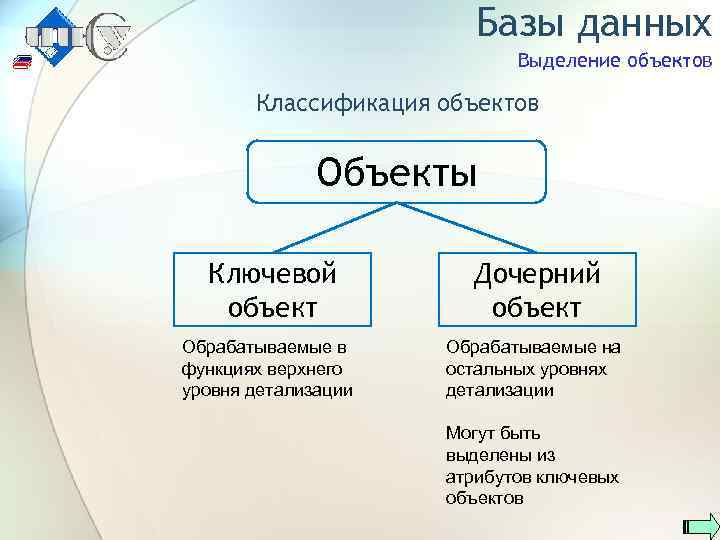 Базы данных
Выделение объектов

Классификация объектов

Объекты

Ключевой объект

Дочерний объект

Обрабатываемые в функциях верхнего уровня детализации

Обрабатываемые на остальных уровнях детализации

Могут быть выделены из атрибутов ключевых объектов